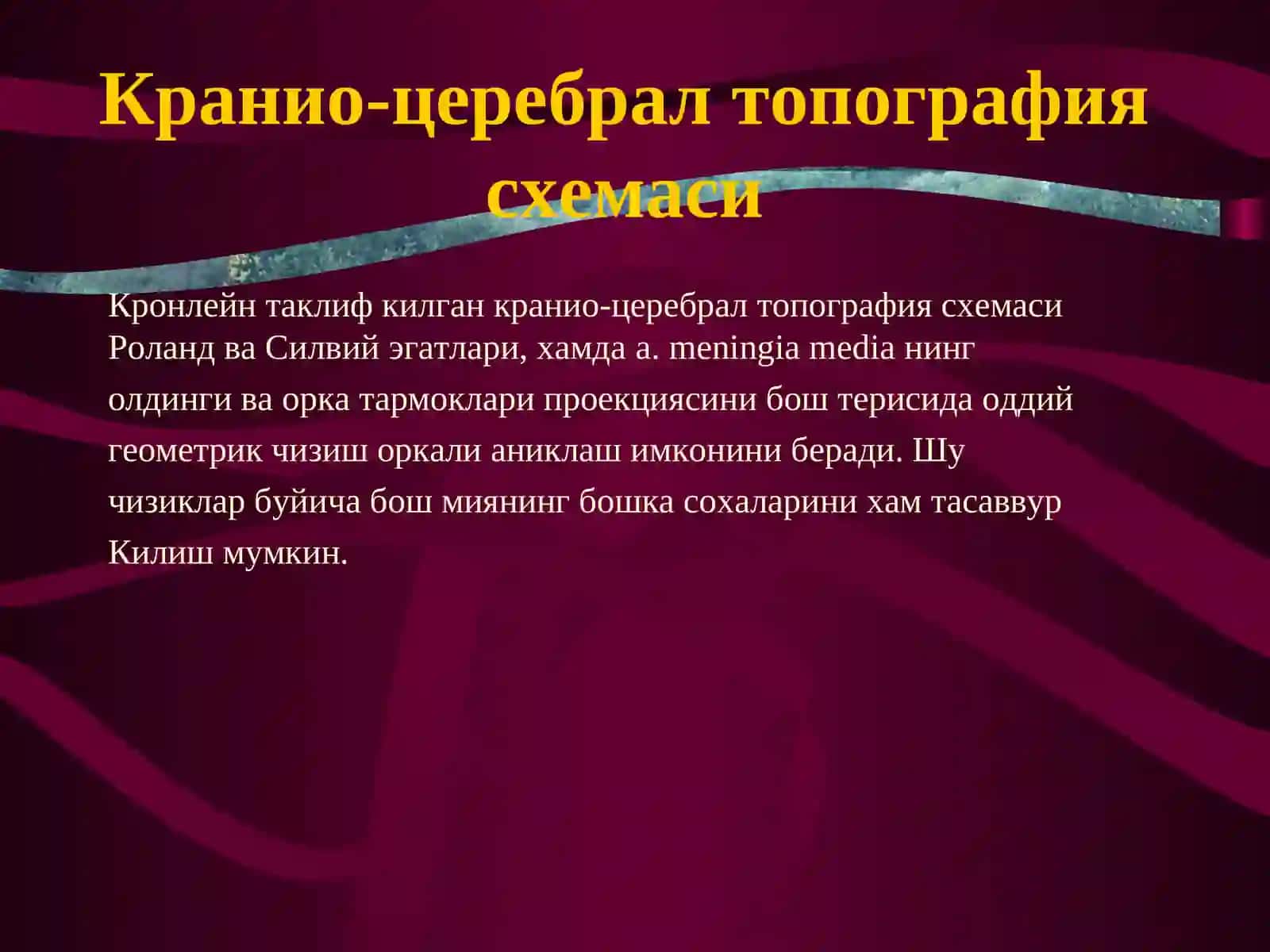 Кранио-церебрал топография схемаси

Кронлейн таклиф килган кранио-церебрал топография схемаси Роланд ва Силвий эгатлари, хамда a. meningia media нинг олдинги ва орка тармоклари проекциясини бош терисида оддий геометрик чизиш оркали аниклаш имконини беради. Шу чизиклар буйича бош миянинг бошка сохаларини хам тасаввур Килиш мумкин.